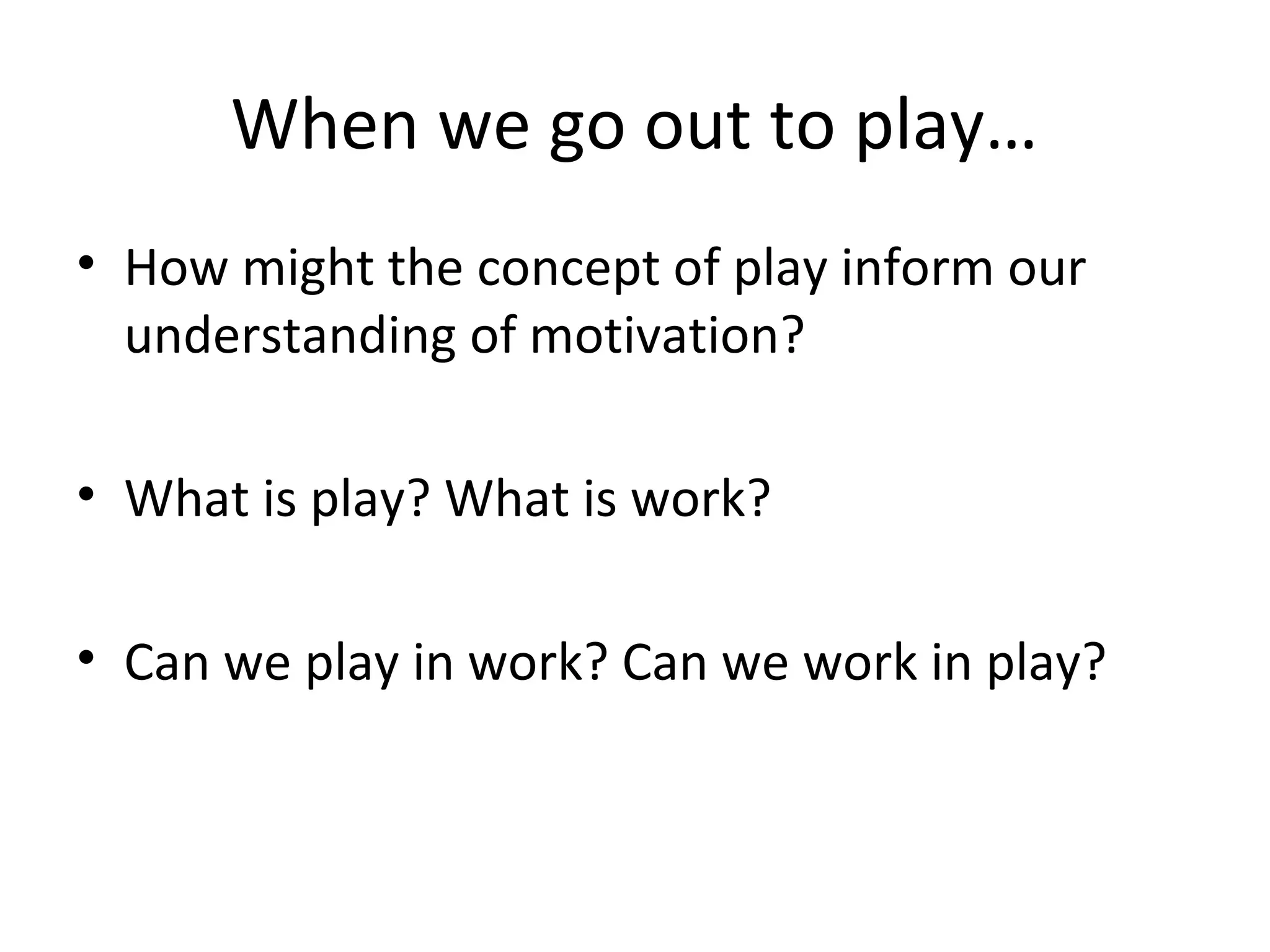 When we go out to play…

• How might the concept of play inform our understanding of motivation?

• What is play? What is work?

• Can we play in work? Can we work in play?